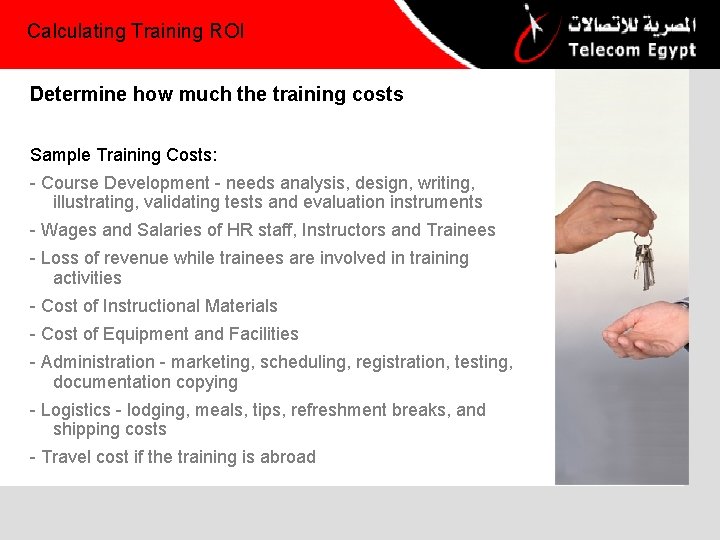 Calculating Training ROI

المصرية للاتصالات
Telecom Egypt

Determine how much the training costs

Sample Training Costs:

- Course Development - needs analysis, design, writing, illustrating, validating tests and evaluation instruments
- Wages and Salaries of HR staff, Instructors and Trainees
- Loss of revenue while trainees are involved in training activities
- Cost of Instructional Materials
- Cost of Equipment and Facilities
- Administration - marketing, scheduling, registration, testing, documentation copying
- Logistics - lodging, meals, tips, refreshment breaks, and shipping costs
- Travel cost if the training is abroad